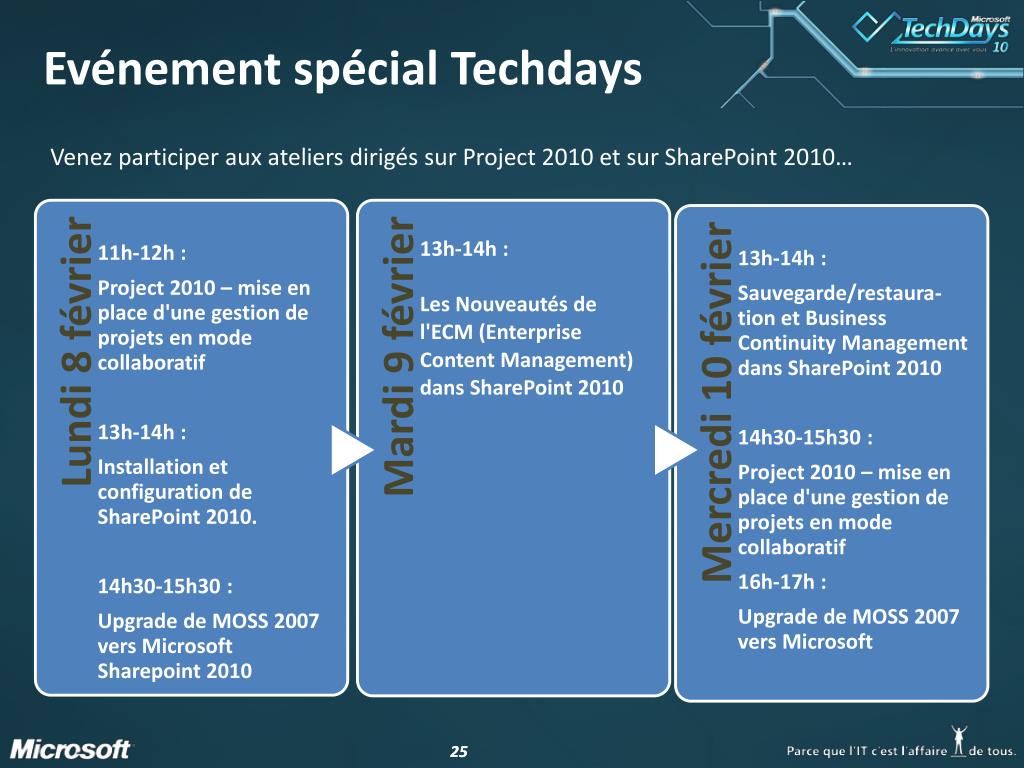 Microsoft
TechDays 10
L'innovation avance avec vous

Evénement spécial Techdays

Venez participer aux ateliers dirigés sur Project 2010 et sur SharePoint 2010…

Lundi 8 février

11h-12h :

Project 2010 – mise en place d'une gestion de projets en mode collaboratif

13h-14h :

Installation et configuration de SharePoint 2010.

14h30-15h30 :

Upgrade de MOSS 2007 vers Microsoft Sharepoint 2010

Mardi 9 février

13h-14h :

Les Nouveautés de l'ECM (Enterprise Content Management) dans SharePoint 2010

Mercredi 10 février

13h-14h :

Sauvegarde/restauration et Business Continuity Management dans SharePoint 2010

14h30-15h30 :

Project 2010 – mise en place d'une gestion de projets en mode collaboratif

16h-17h :

Upgrade de MOSS 2007 vers Microsoft

Microsoft

25

Parce que l'IT c'est l'affaire de tous.